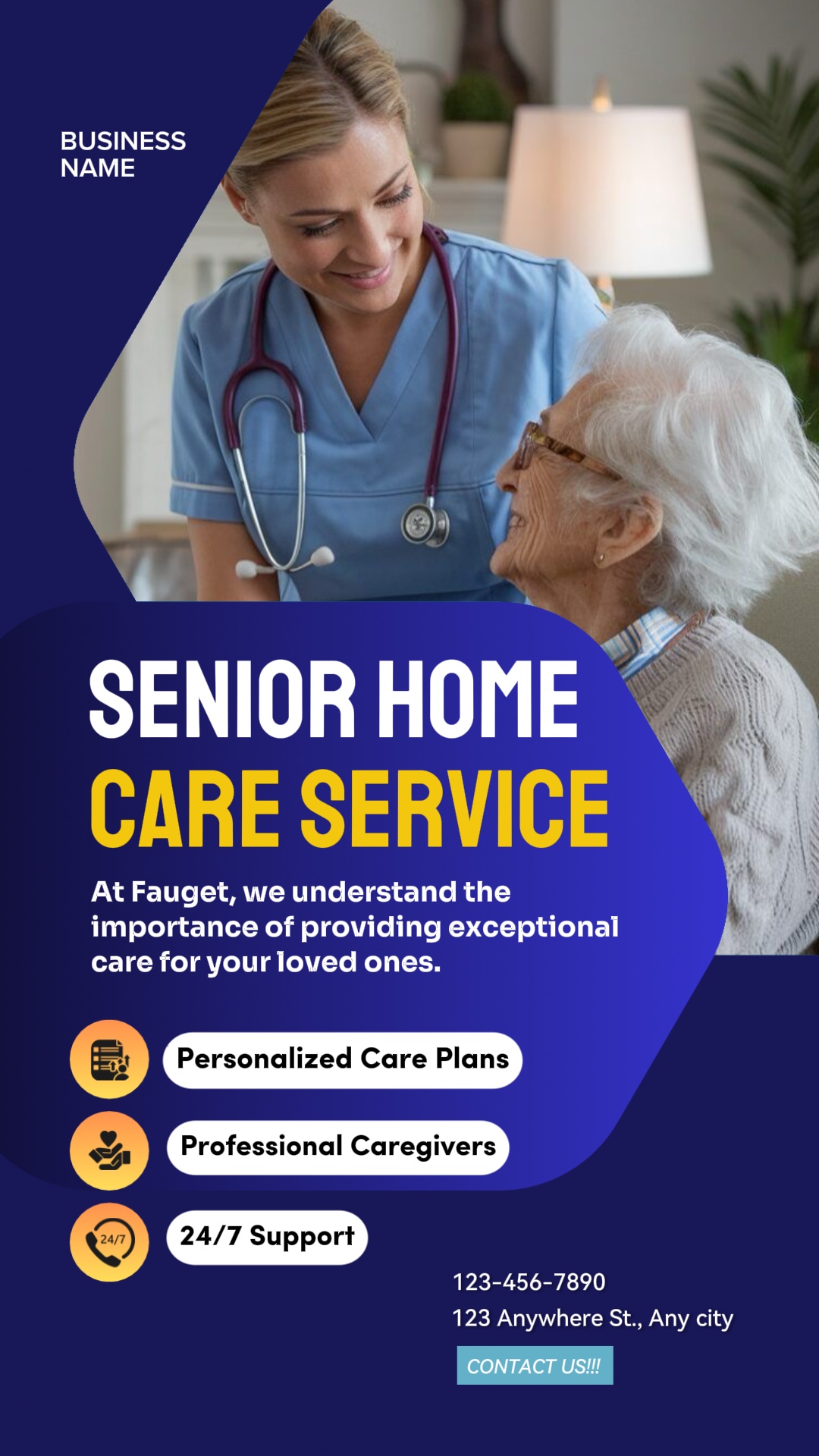 BUSINESS NAME

SENIOR HOME
CARE SERVICE

At Fauget, we understand the importance of providing exceptional care for your loved ones.

Personalized Care Plans

Professional Caregivers

24/7

24/7 Support

123-456-7890
123 Anywhere St., Any city

CONTACT US!!!